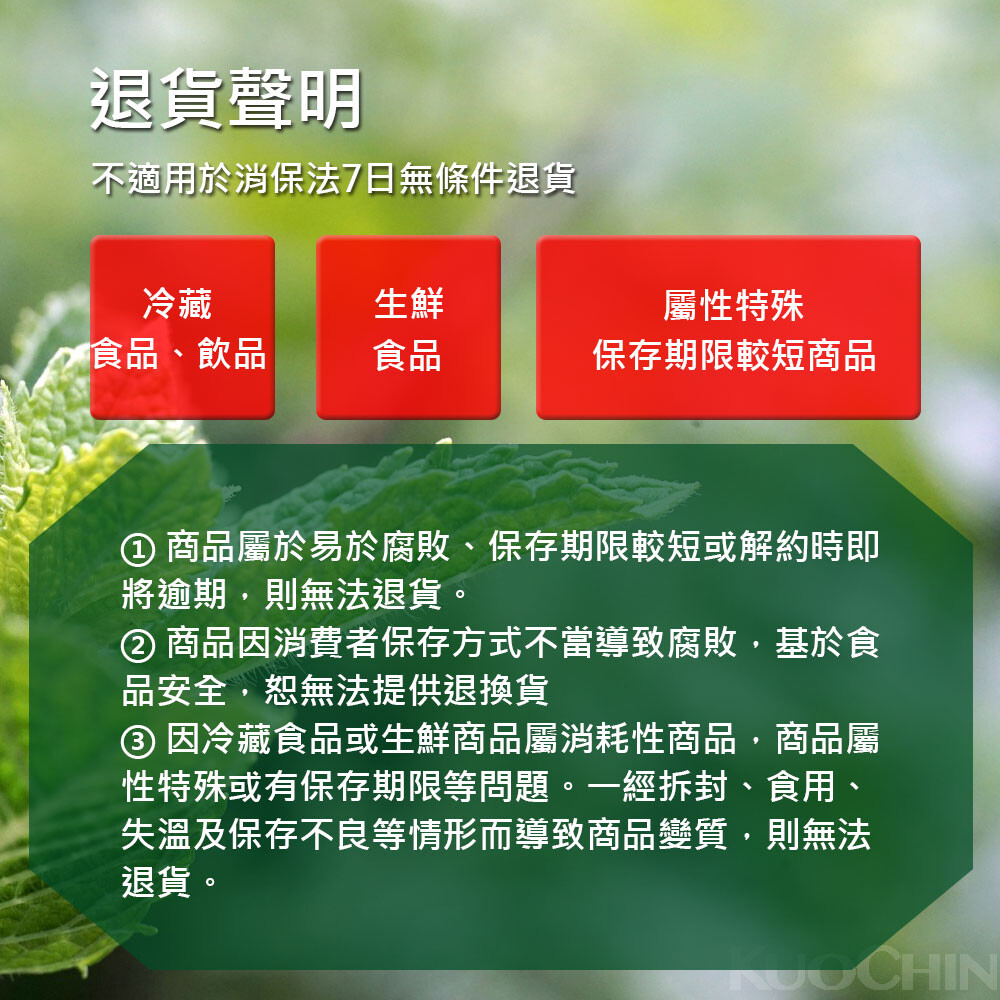 退貨聲明

不適用於消保法7日無條件退貨

冷藏
食品、飲品

生鮮
食品

屬性特殊
保存期限較短商品

① 商品屬於易於腐敗、保存期限較短或解約時即將逾期，則無法退貨。
② 商品因消費者保存方式不當導致腐敗，基於食品安全，恕無法提供退換貨
③ 因冷藏食品或生鮮商品屬消耗性商品，商品屬性特殊或有保存期限等問題。一經拆封、食用、失溫及保存不良等情形而導致商品變質，則無法退貨。

KUOCHIN